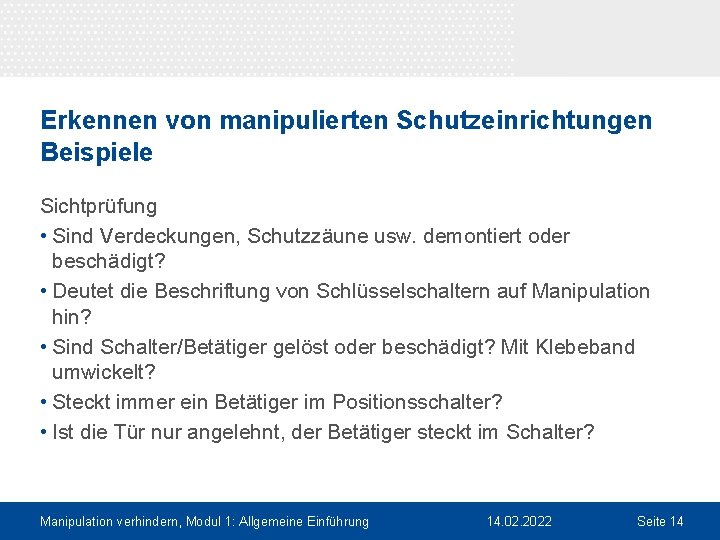 Erkennen von manipulierten Schutzeinrichtungen
Beispiele

Sichtprüfung

• Sind Verdeckungen, Schutzzäune usw. demontiert oder beschädigt?
• Deutet die Beschriftung von Schlüsselschaltern auf Manipulation hin?
• Sind Schalter/Betätiger gelöst oder beschädigt? Mit Klebeband umwickelt?
• Steckt immer ein Betätiger im Positionsschalter?
• Ist die Tür nur angelehnt, der Betätiger steckt im Schalter?

Manipulation verhindern, Modul 1: Allgemeine Einführung 14.02.2022 Seite 14